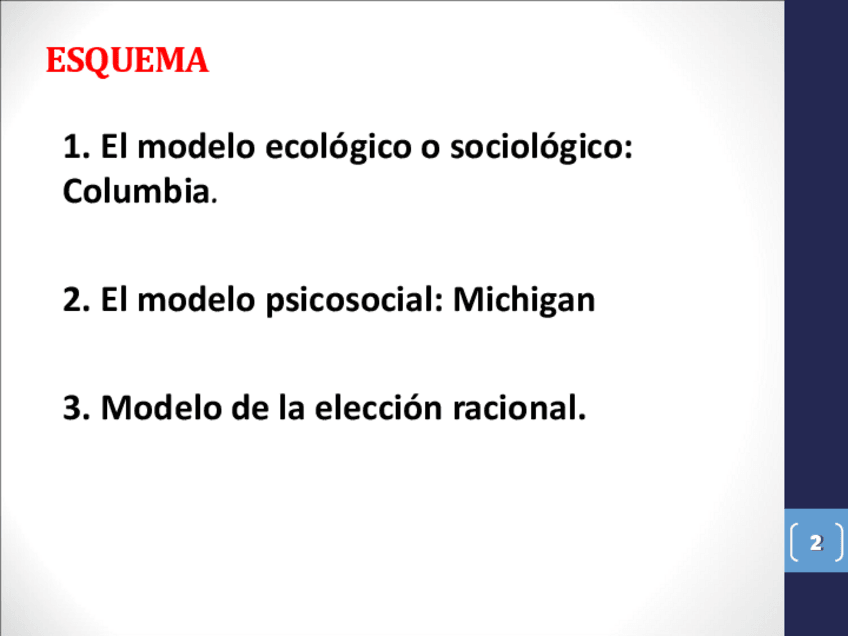 ESQUEMA

1. El modelo ecológico o sociológico: Columbia.

2. El modelo psicosocial: Michigan

3. Modelo de la elección racional.

2